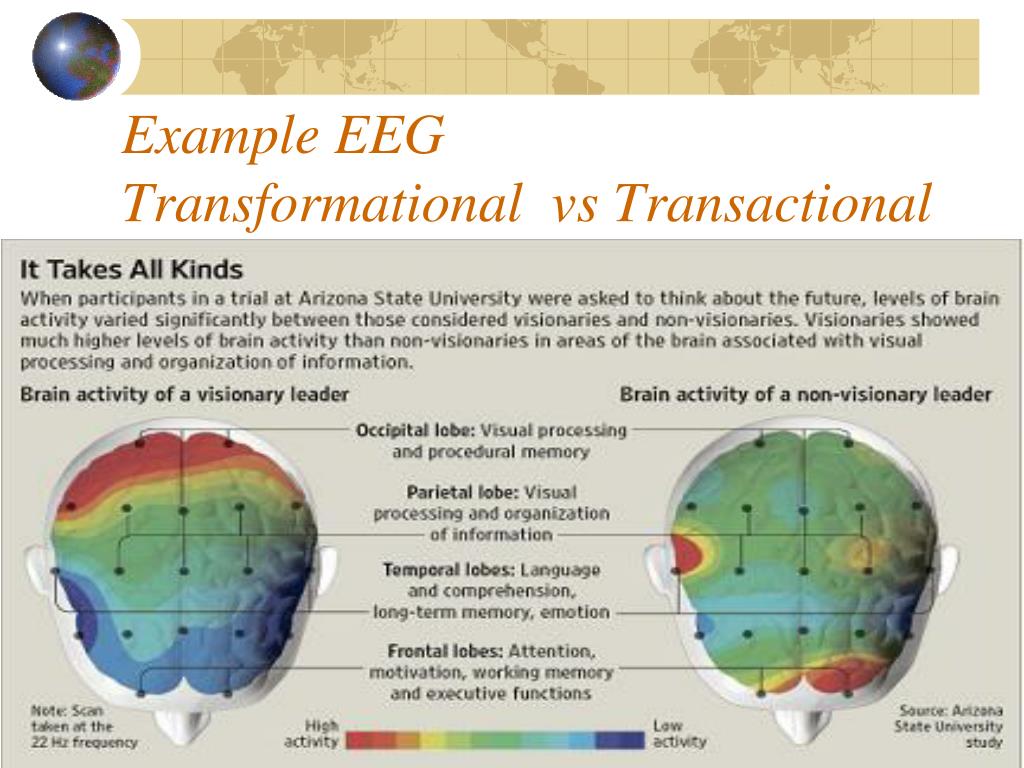 Example EEG
Transformational vs Transactional

It Takes All Kinds

When participants in a trial at Arizona State University were asked to think about the future, levels of brain activity varied significantly between those considered visionaries and non-visionaries. Visionaries showed much higher levels of brain activity than non-visionaries in areas of the brain associated with visual processing and organization of information.

Brain activity of a visionary leader

Brain activity of a non-visionary leader

Occipital lobe: Visual processing and procedural memory

Parietal lobe: Visual processing and organization of information

Temporal lobes: Language and comprehension, long-term memory, emotion

Frontal lobes: Attention, motivation, working memory and executive functions

Note: Scan taken at the 22 Hz frequency

High activity

Low activity

Source: Arizona State University study